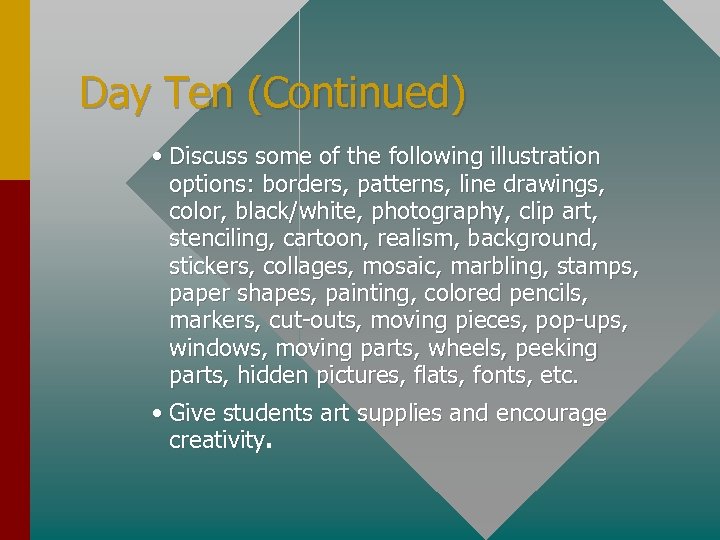 Day Ten (Continued)

• Discuss some of the following illustration options: borders, patterns, line drawings, color, black/white, photography, clip art, stenciling, cartoon, realism, background, stickers, collages, mosaic, marbling, stamps, paper shapes, painting, colored pencils, markers, cut-outs, moving pieces, pop-ups, windows, moving parts, wheels, peeking parts, hidden pictures, flats, fonts, etc.

• Give students art supplies and encourage creativity.